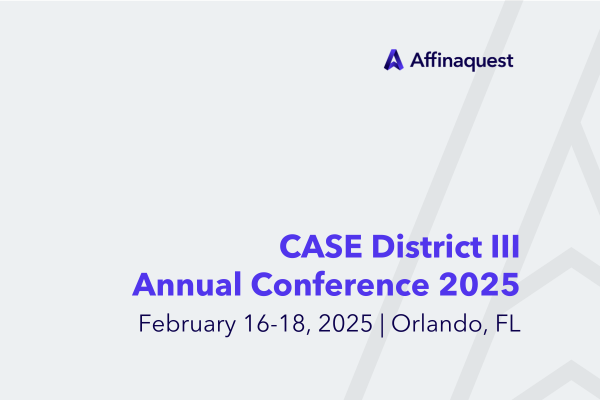 Affinaquest

CASE District III
Annual Conference 2025
February 16-18, 2025 | Orlando, FL